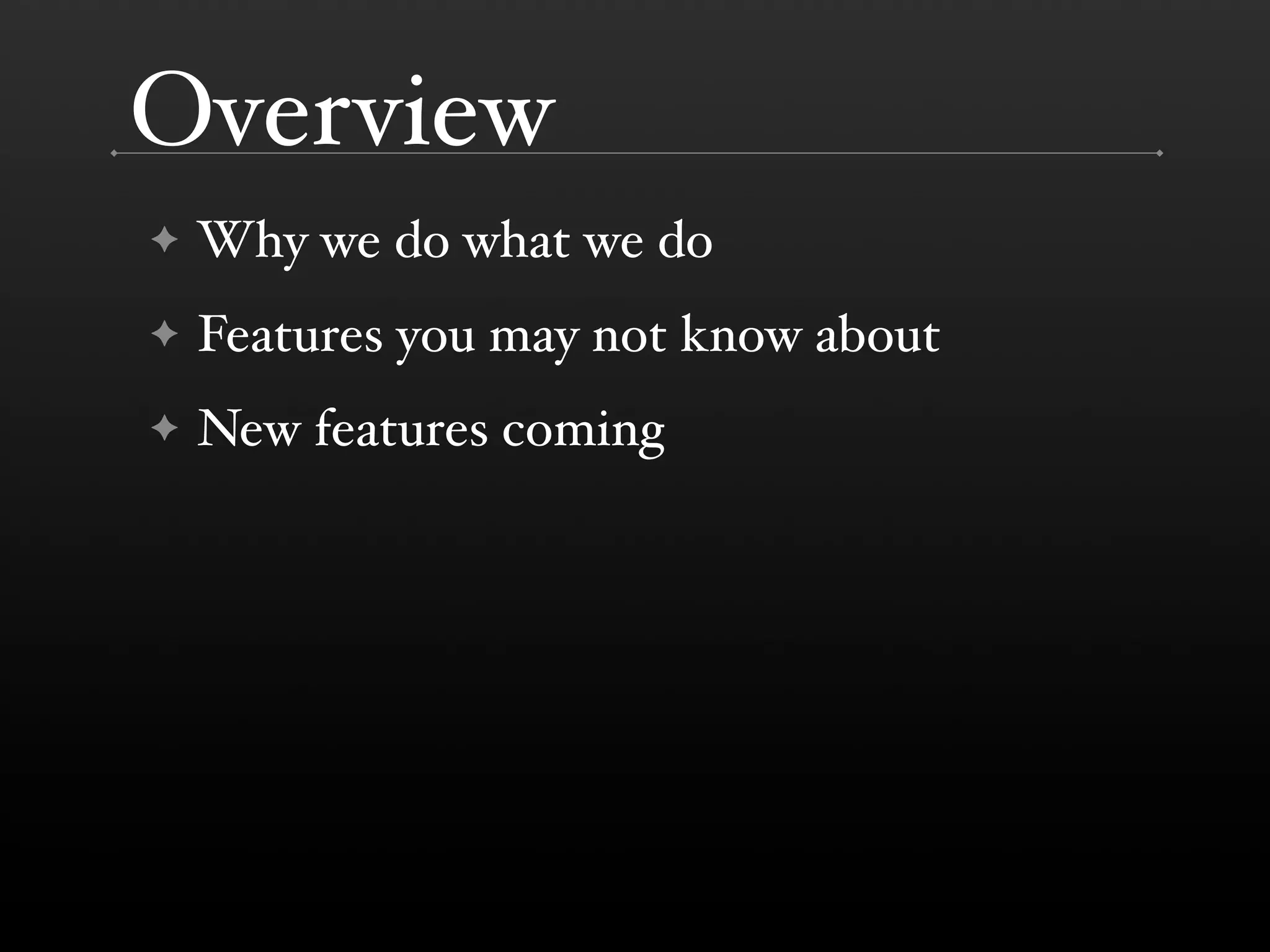 Overview

✦ Why we do what we do

✦ Features you may not know about

✦ New features coming